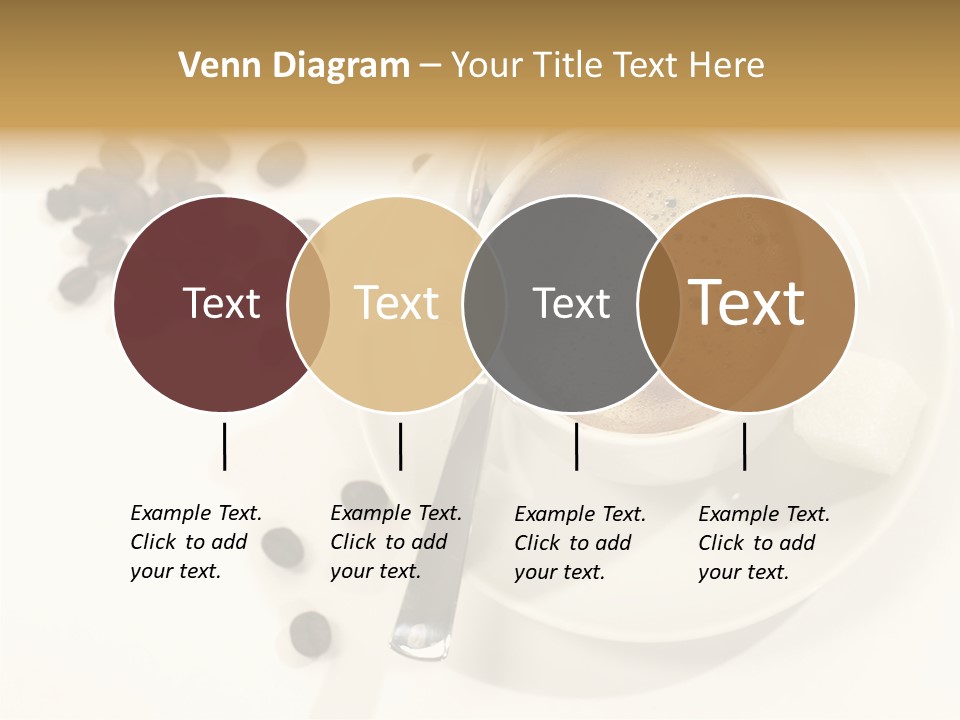 Venn Diagram – Your Title Text Here

Text

Text

Text

Text

Example Text. Click to add your text.

Example Text. Click to add your text.

Example Text. Click to add your text.

Example Text. Click to add your text.